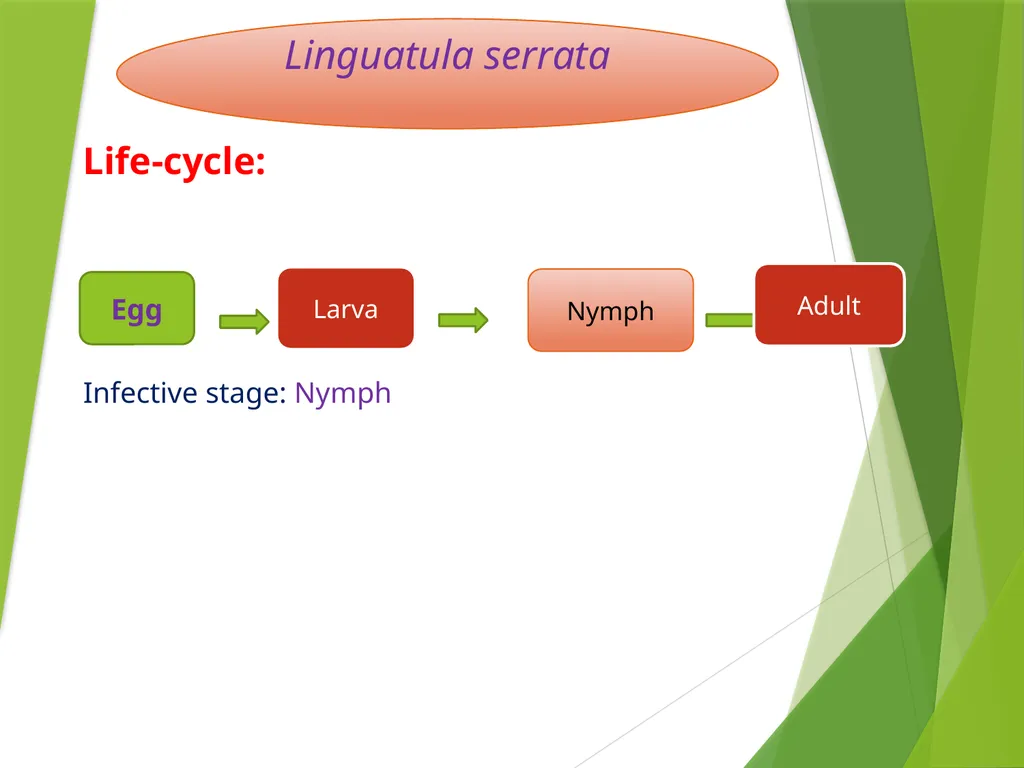 Linguatula serrata

Life-cycle:

Egg

Larva

Nymph

Adult

Infective stage: Nymph